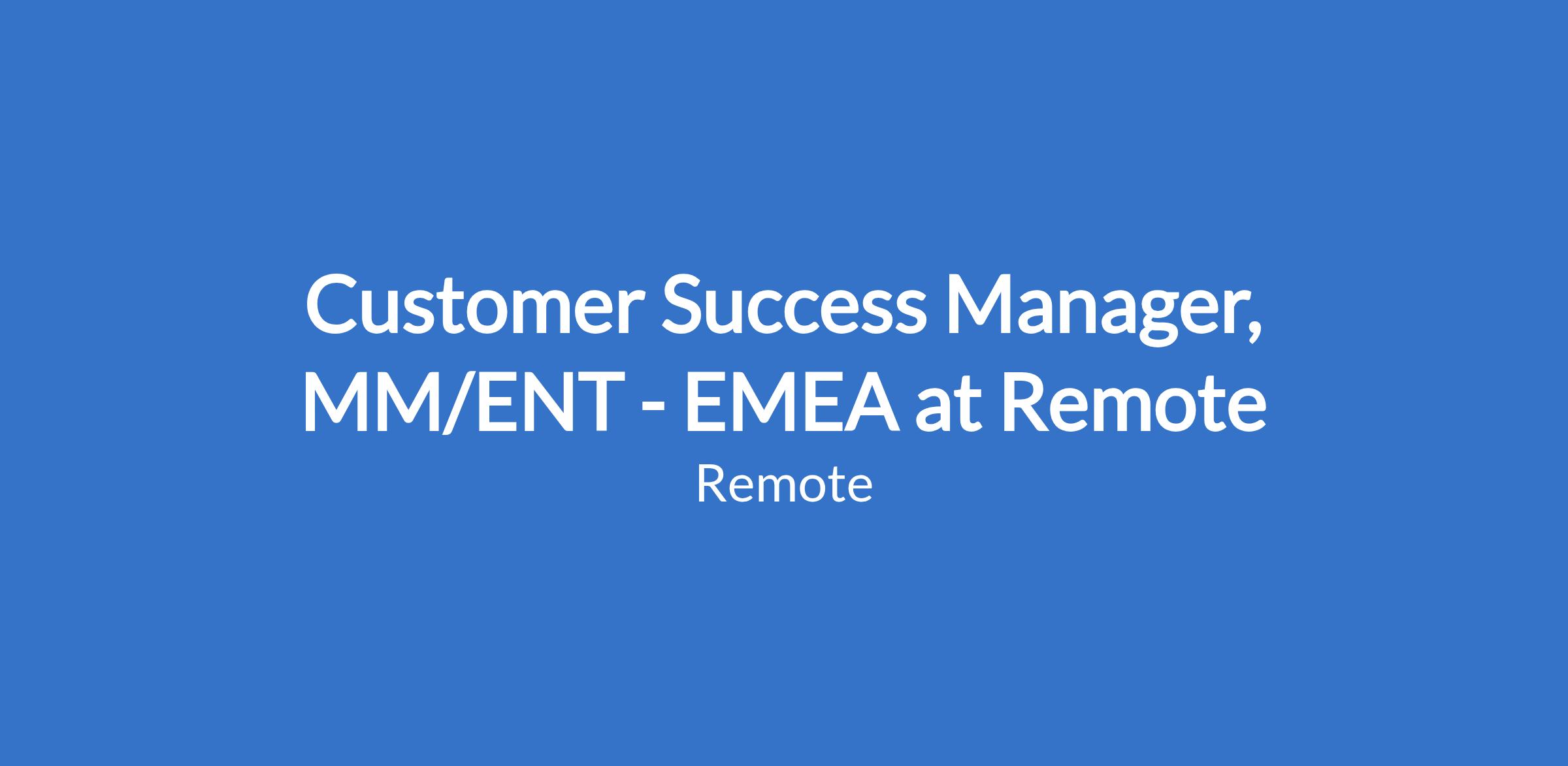 Customer Success Manager, MM/ENT - EMEA at Remote

Remote